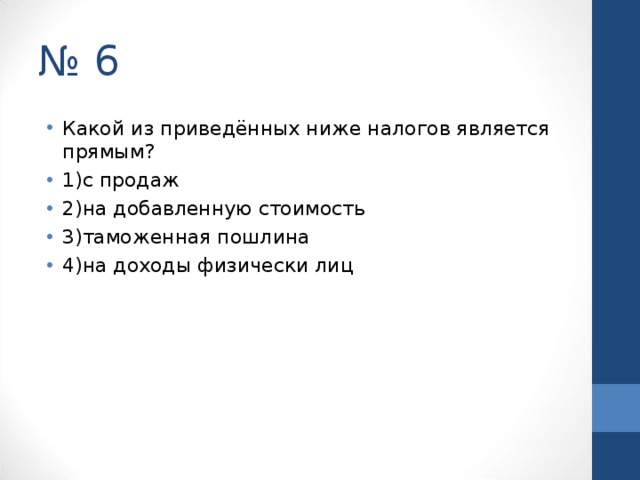 № 6

• Какой из приведённых ниже налогов является прямым?
• 1)с продаж
• 2)на добавленную стоимость
• 3)таможенная пошлина
• 4)на доходы физически лиц